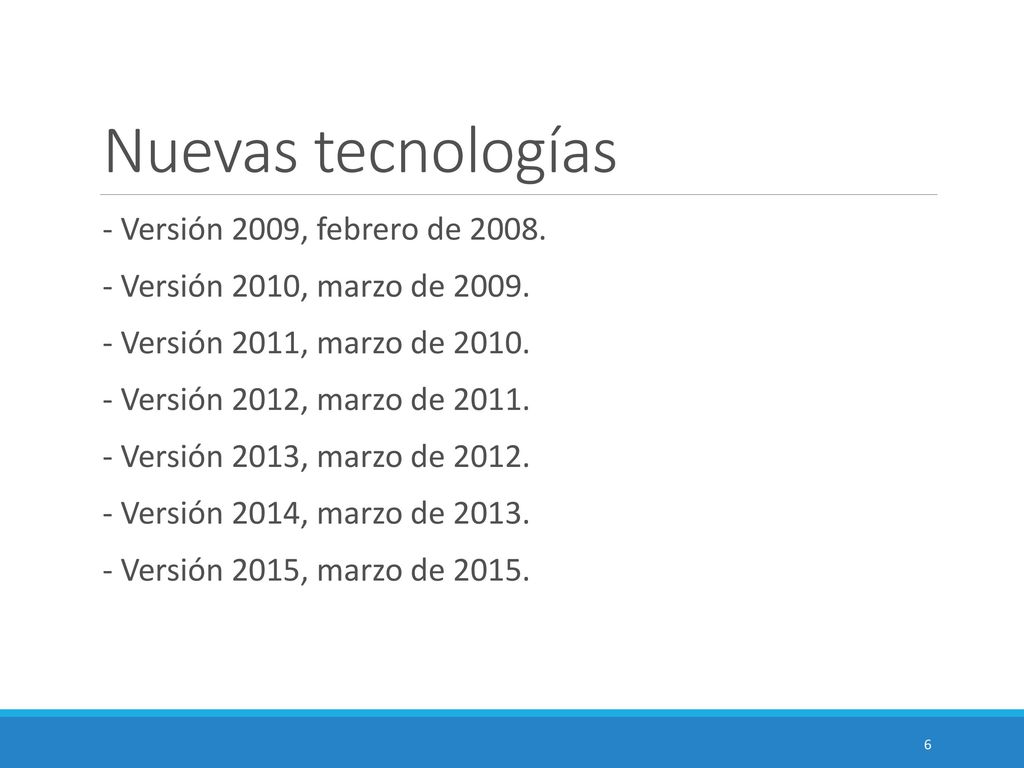 Nuevas tecnologías

- Versión 2009, febrero de 2008.

- Versión 2010, marzo de 2009.

- Versión 2011, marzo de 2010.

- Versión 2012, marzo de 2011.

- Versión 2013, marzo de 2012.

- Versión 2014, marzo de 2013.

- Versión 2015, marzo de 2015.

6